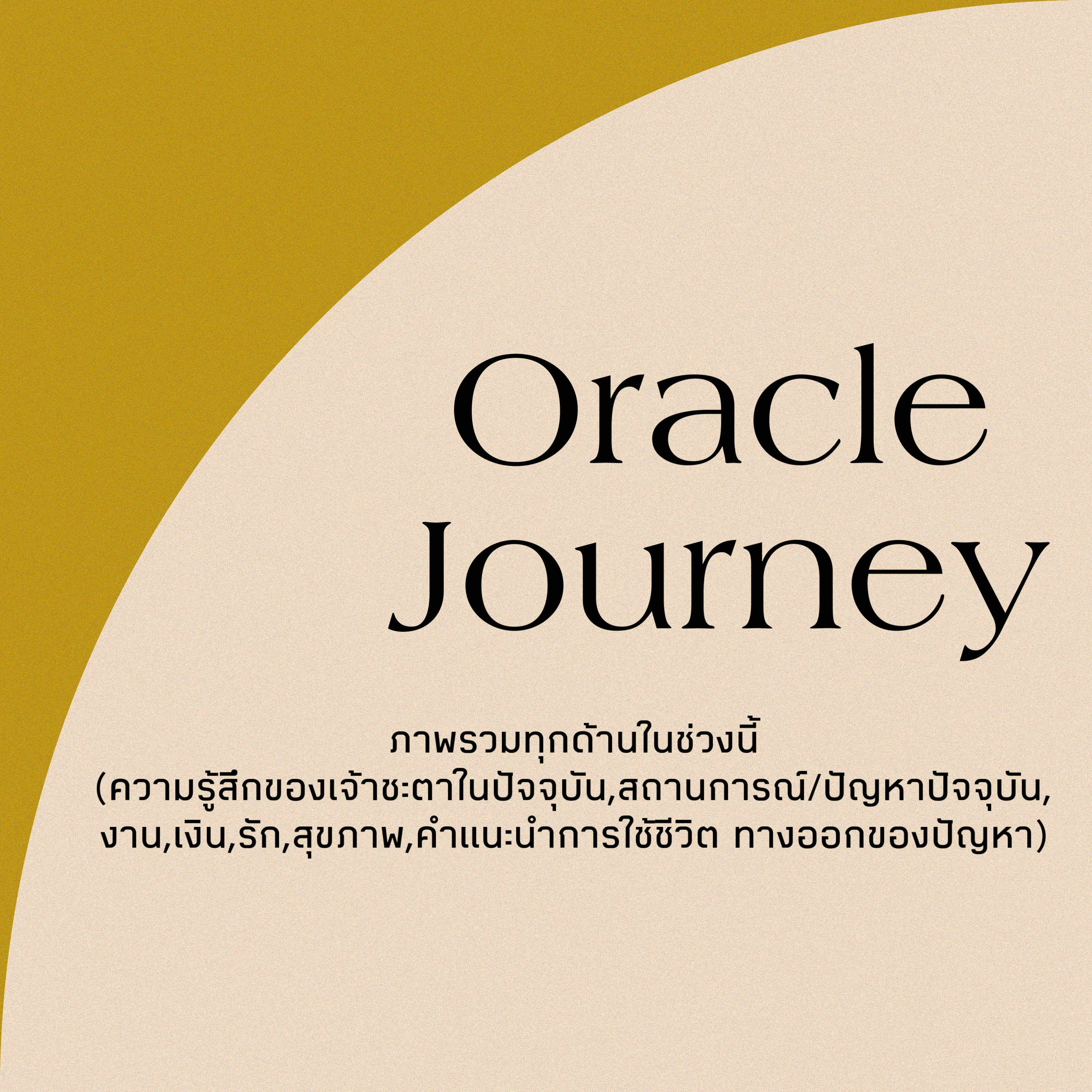 Oracle
Journey

ภาพรวมทุกด้านในช่วงนี้
(ความรู้สึกของเจ้าชะตาในปัจจุบัน,สถานการณ์/ปัญหาปัจจุบัน,
งาน,เงิน,รัก,สุขภาพ,คำแนะนำการใช้ชีวิต ทางออกของปัญหา)